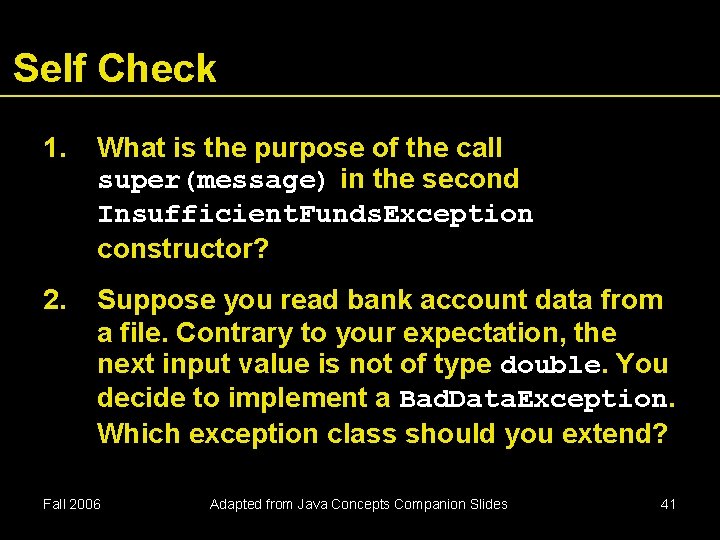 Self Check

1. What is the purpose of the call super(message) in the second InsufficientFundsException constructor?

2. Suppose you read bank account data from a file. Contrary to your expectation, the next input value is not of type double. You decide to implement a BadDataException. Which exception class should you extend?

Fall 2006

Adapted from Java Concepts Companion Slides

41